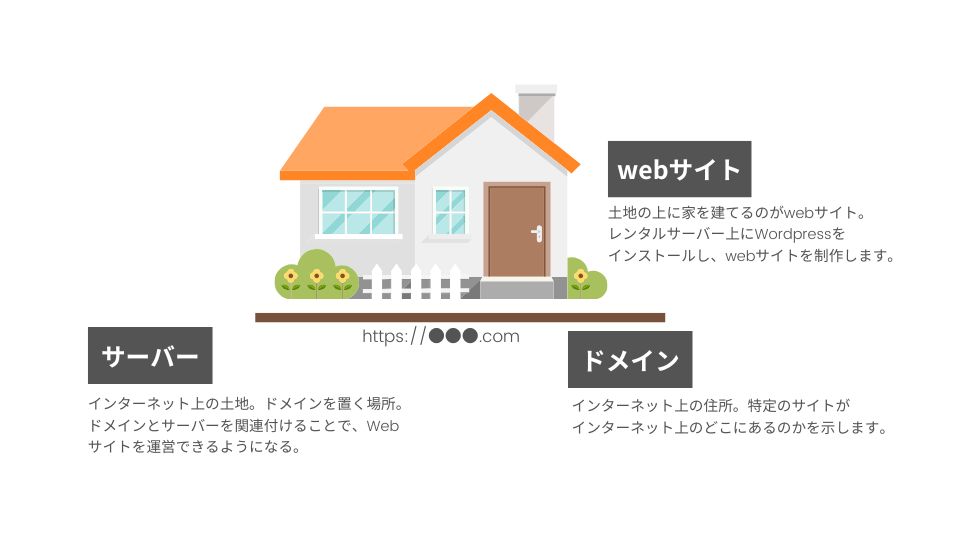 webサイト

土地の上に家を建てるのがwebサイト。
レンタルサーバー上にWordpressを
インストールし、webサイトを制作します。

https://●●●.com

サーバー

インターネット上の土地。ドメインを置く場所。
ドメインとサーバーを関連付けることで、Web
サイトを運営できるようになる。

ドメイン

インターネット上の住所。特定のサイトが
インターネット上のどこにあるのかを示します。